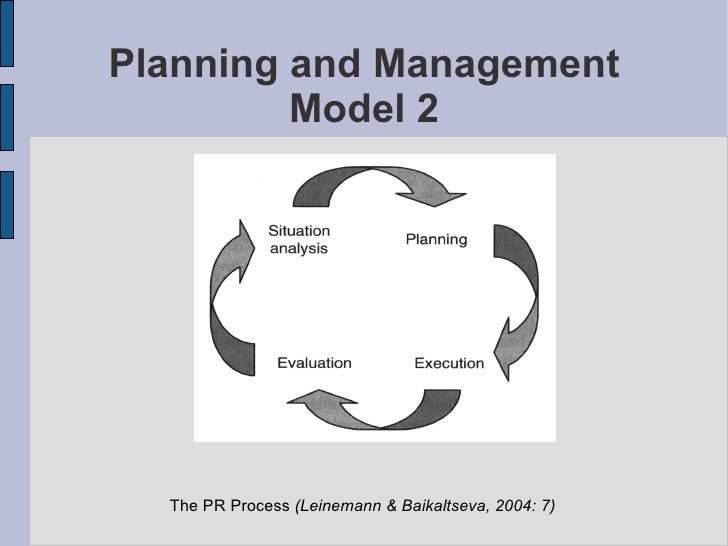 Planning and Management Model 2

Situation analysis

Planning

Execution

Evaluation

The PR Process (Leinemann & Baikaltseva, 2004: 7)